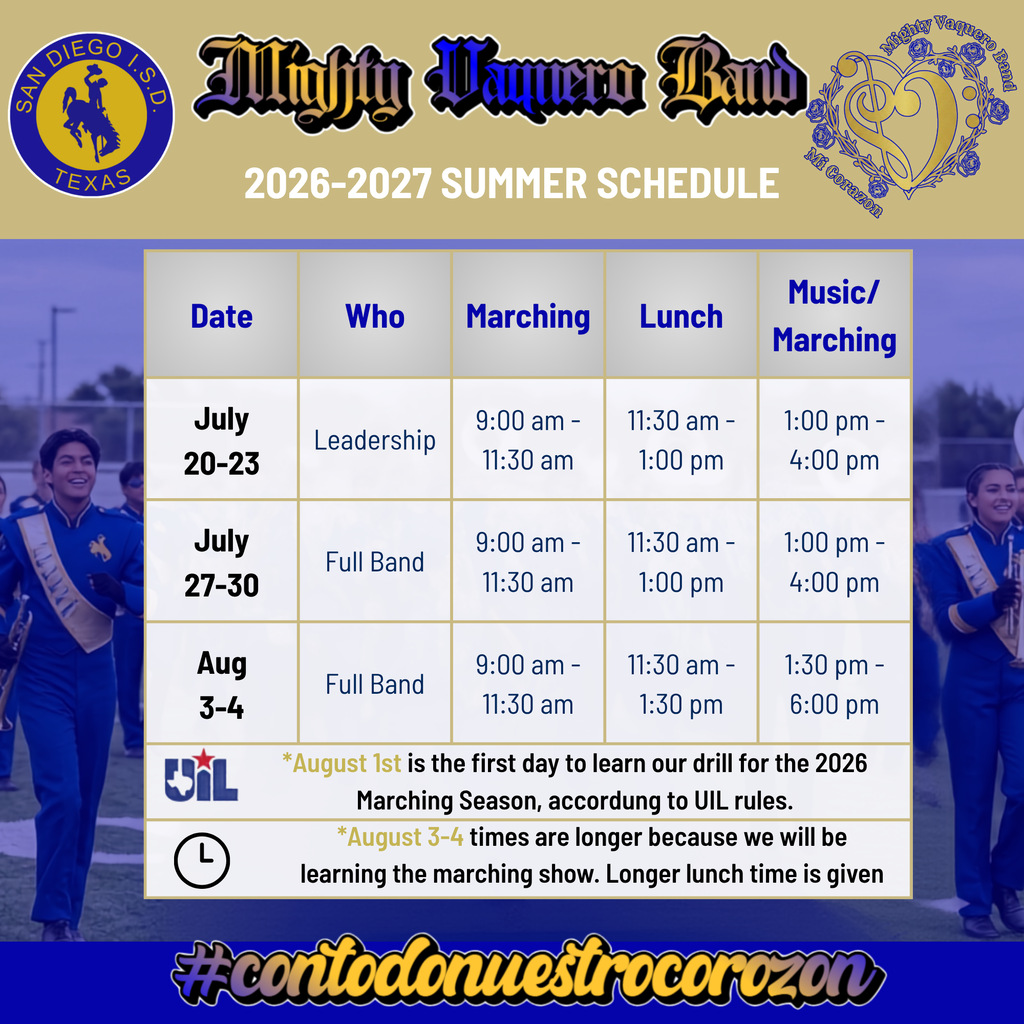 SAN DIEGO I.S.D. TEXAS

Mighty Vaquero Band

Mighty Vaquero Band Mi Corazon

2026-2027 SUMMER SCHEDULE

| Date | Who | Marching | Lunch | Music/ Marching |
|---|---|---|---|---|
| July 20-23 | Leadership | 9:00 am - 11:30 am | 11:30 am - 1:00 pm | 1:00 pm - 4:00 pm |
| July 27-30 | Full Band | 9:00 am - 11:30 am | 11:30 am - 1:00 pm | 1:00 pm - 4:00 pm |
| Aug 3-4 | Full Band | 9:00 am - 11:30 am | 11:30 am - 1:30 pm | 1:30 pm - 6:00 pm |

UIL

*August 1st is the first day to learn our drill for the 2026 Marching Season, accordung to UIL rules.

*August 3-4 times are longer because we will be learning the marching show. Longer lunch time is given

#contodonuestrocorozon